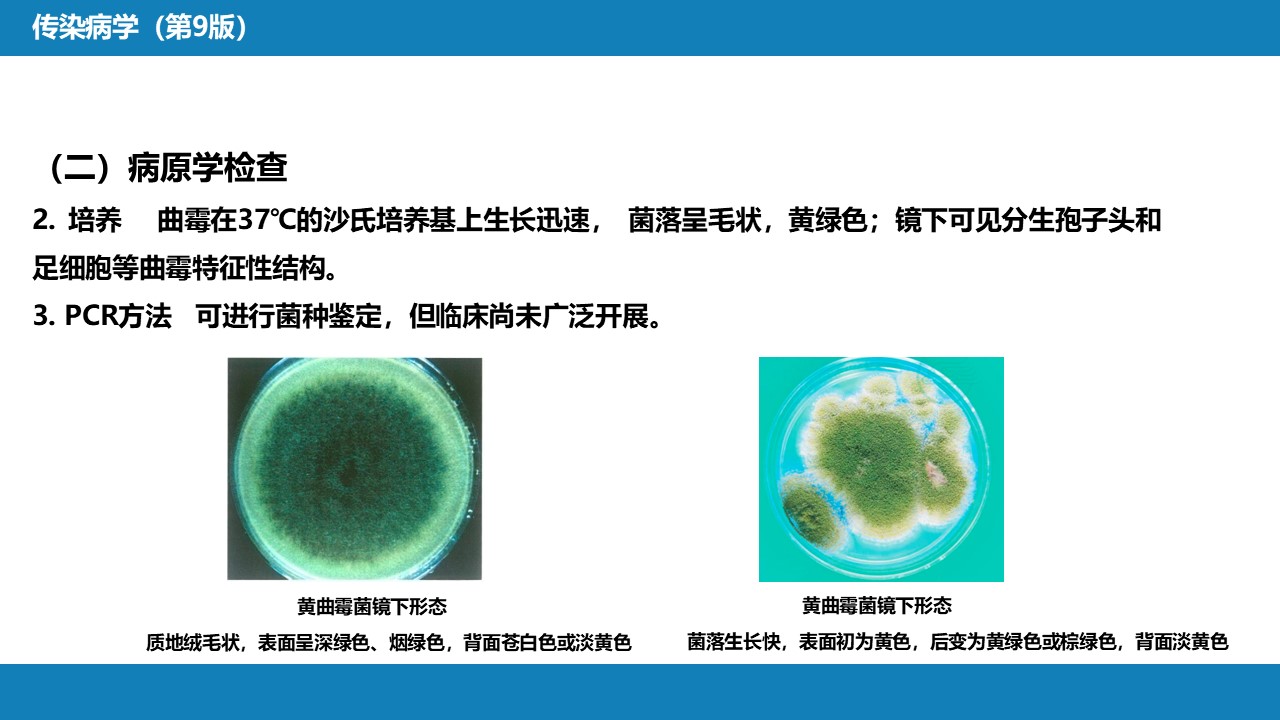 传染病学（第9版）

（二）病原学检查

2. 培养　曲霉在37℃的沙氏培养基上生长迅速，菌落呈毛状，黄绿色；镜下可见分生孢子头和足细胞等曲霉特征性结构。

3. PCR方法　可进行菌种鉴定，但临床尚未广泛开展。

黄曲霉菌镜下形态
质地绒毛状，表面呈深绿色、烟绿色，背面苍白色或淡黄色

黄曲霉菌镜下形态
菌落生长快，表面初为黄色，后变为黄绿色或棕绿色，背面淡黄色